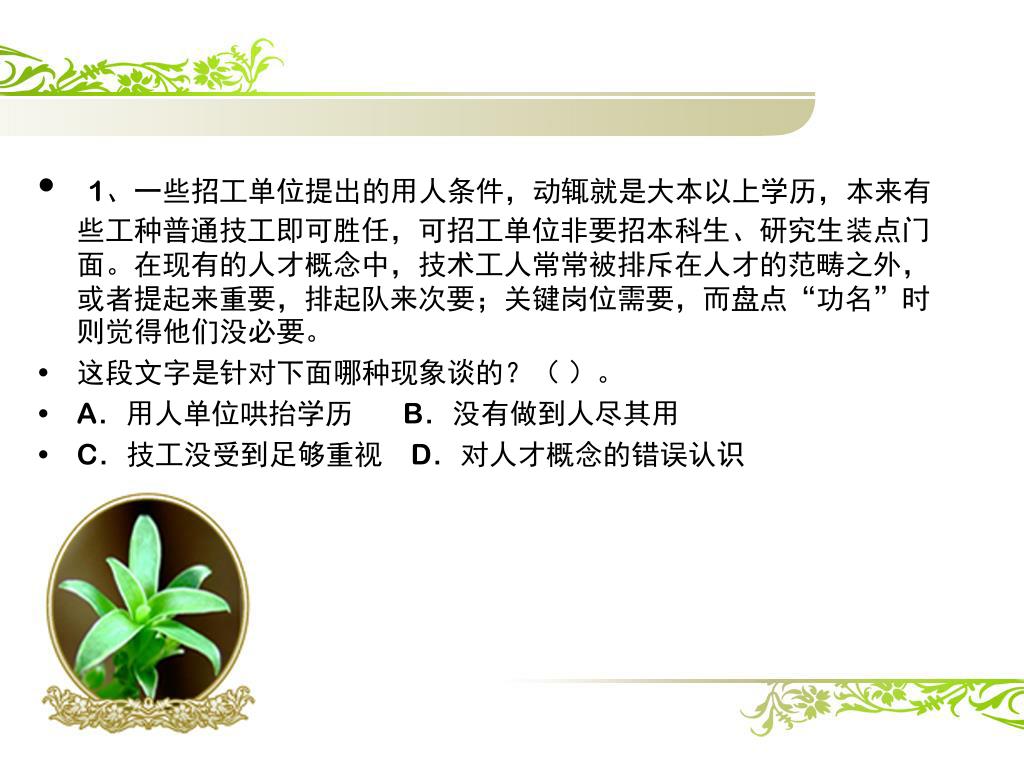 • 1、一些招工单位提出的用人条件，动辄就是大本以上学历，本来有些工种普通技工即可胜任，可招工单位非要招本科生、研究生装点门面。在现有的人才概念中，技术工人常常被排斥在人才的范畴之外，或者提起来重要，排起队来次要；关键岗位需要，而盘点“功名”时则觉得他们没必要。

• 这段文字是针对下面哪种现象谈的？（ ）。

• A．用人单位哄抬学历　B．没有做到人尽其用

• C．技工没受到足够重视　D．对人才概念的错误认识